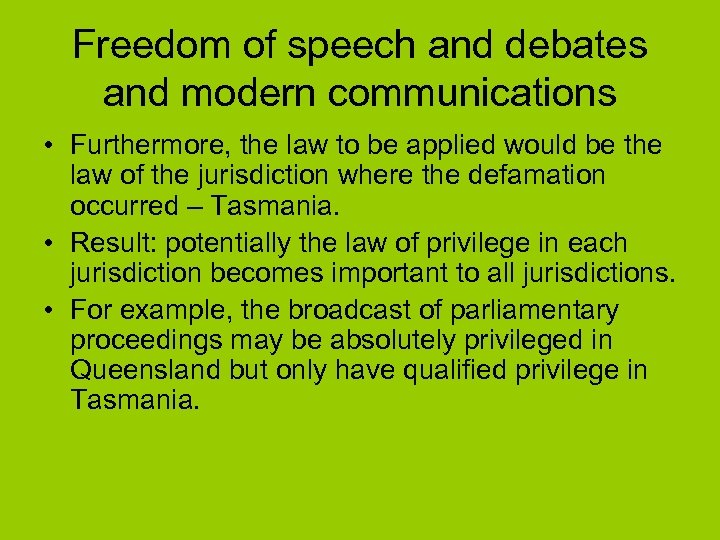 Freedom of speech and debates and modern communications

• Furthermore, the law to be applied would be the law of the jurisdiction where the defamation occurred – Tasmania.

• Result: potentially the law of privilege in each jurisdiction becomes important to all jurisdictions.

• For example, the broadcast of parliamentary proceedings may be absolutely privileged in Queensland but only have qualified privilege in Tasmania.